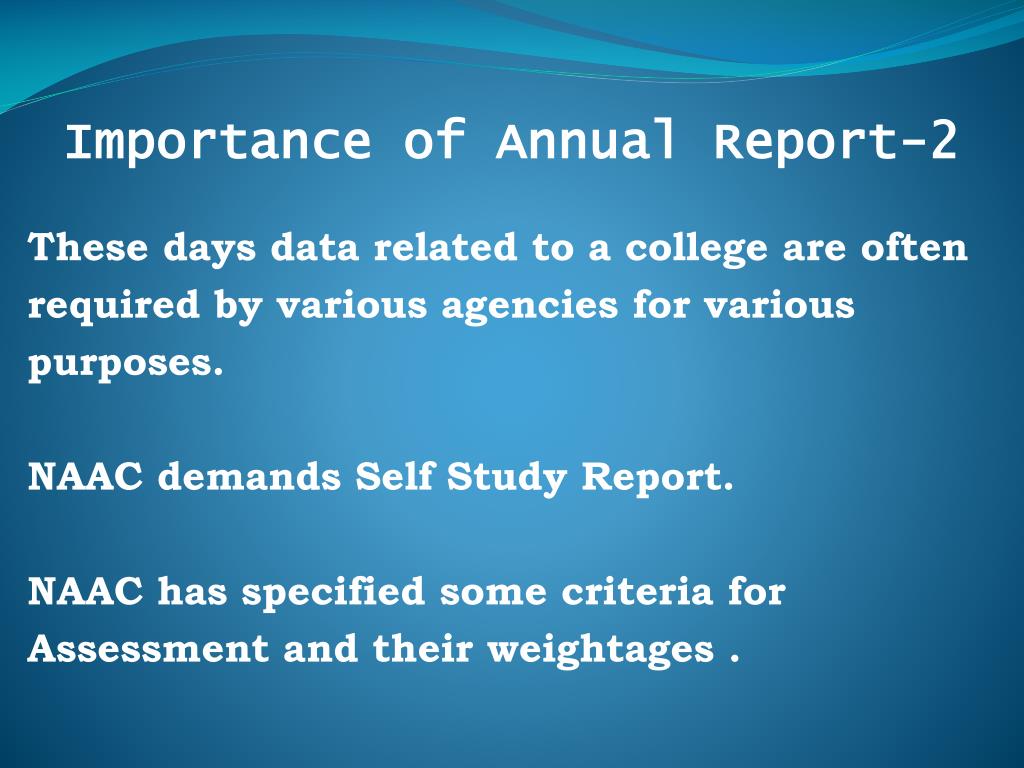 Importance of Annual Report-2

These days data related to a college are often required by various agencies for various purposes.

NAAC demands Self Study Report.

NAAC has specified some criteria for Assessment and their weightages .